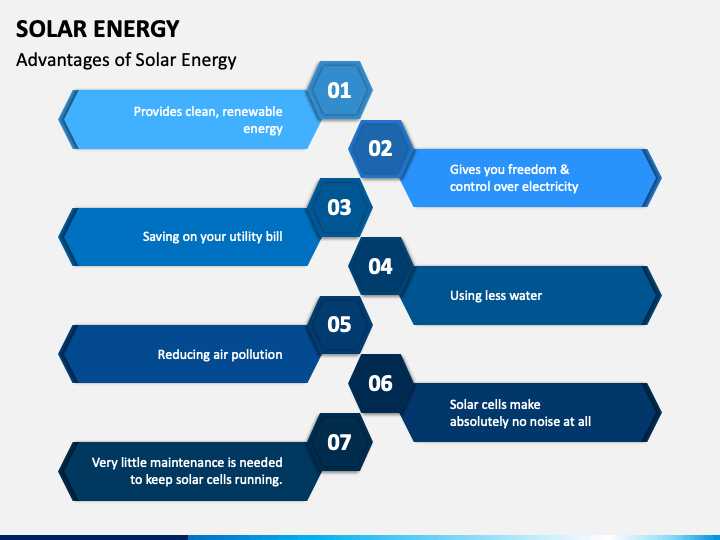 SOLAR ENERGY

Advantages of Solar Energy

01

Provides clean, renewable energy

02

Gives you freedom & control over electricity

03

Saving on your utility bill

04

Using less water

05

Reducing air pollution

06

Solar cells make absolutely no noise at all

07

Very little maintenance is needed to keep solar cells running.